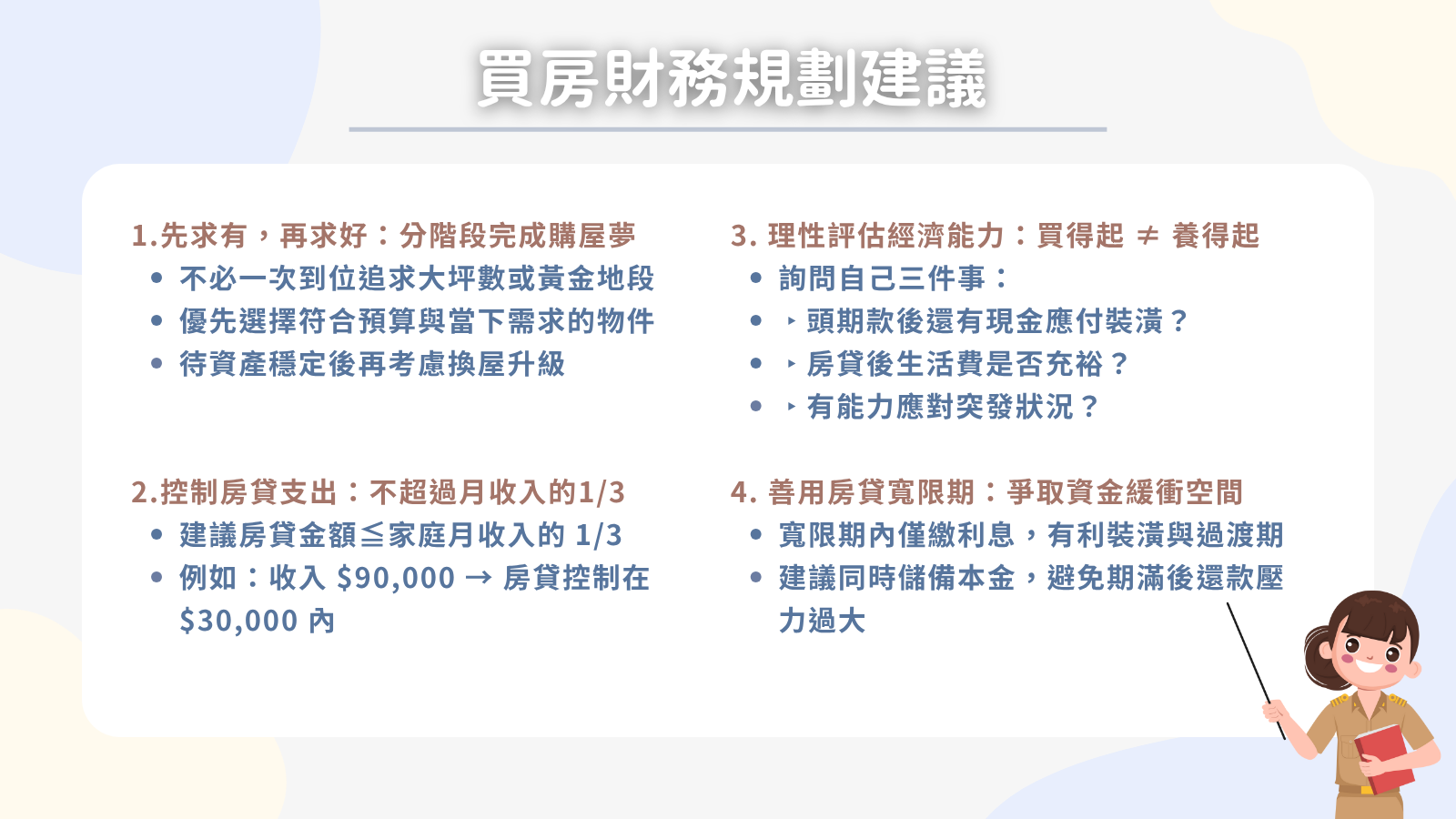 買房財務規劃建議

1.先求有，再求好：分階段完成購屋夢
• 不必一次到位追求大坪數或黃金地段
• 優先選擇符合預算與當下需求的物件
• 待資產穩定後再考慮換屋升級

2.控制房貸支出：不超過月收入的1/3
• 建議房貸金額≦家庭月收入的 1/3
• 例如：收入 \$90,000 → 房貸控制在 \$30,000 內

3. 理性評估經濟能力：買得起 ≠ 養得起
• 詢問自己三件事：
• ‣ 頭期款後還有現金應付裝潢？
• ‣ 房貸後生活費是否充裕？
• ‣ 有能力應對突發狀況？

4. 善用房貸寬限期：爭取資金緩衝空間
• 寬限期內僅繳利息，有利裝潢與過渡期
• 建議同時儲備本金，避免期滿後還款壓力過大